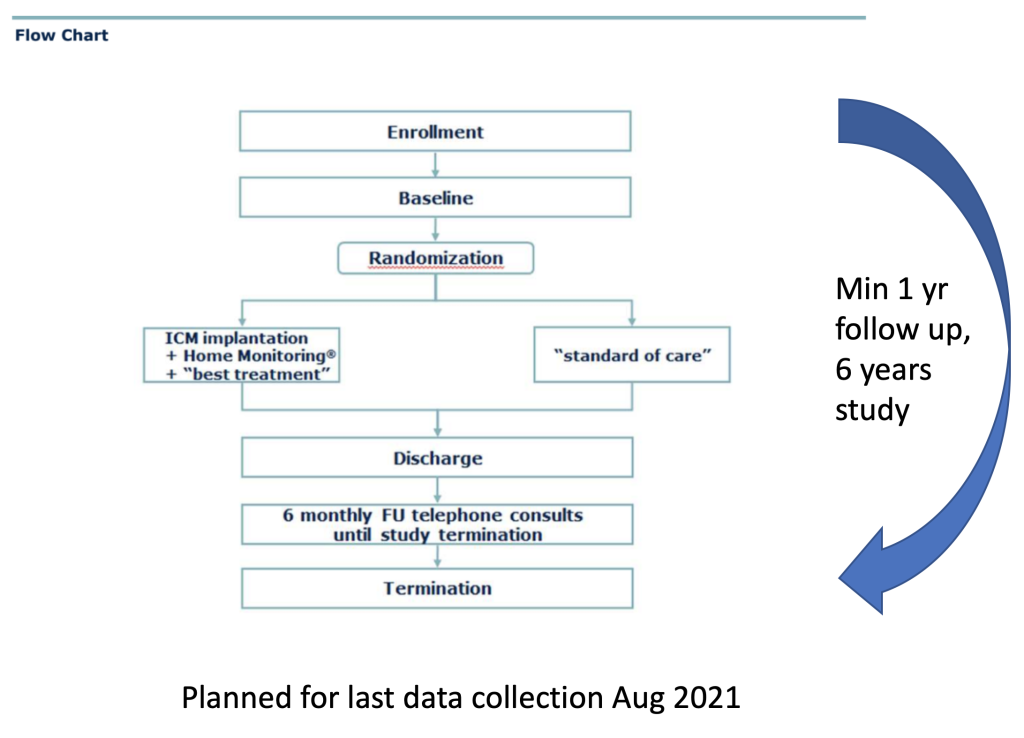 Flow Chart

Enrollment

Baseline

Randomization

ICM implantation
+ Home Monitoring®
+ "best treatment"

"standard of care"

Discharge

6 monthly FU telephone consults until study termination

Termination

Min 1 yr follow up, 6 years study

Planned for last data collection Aug 2021